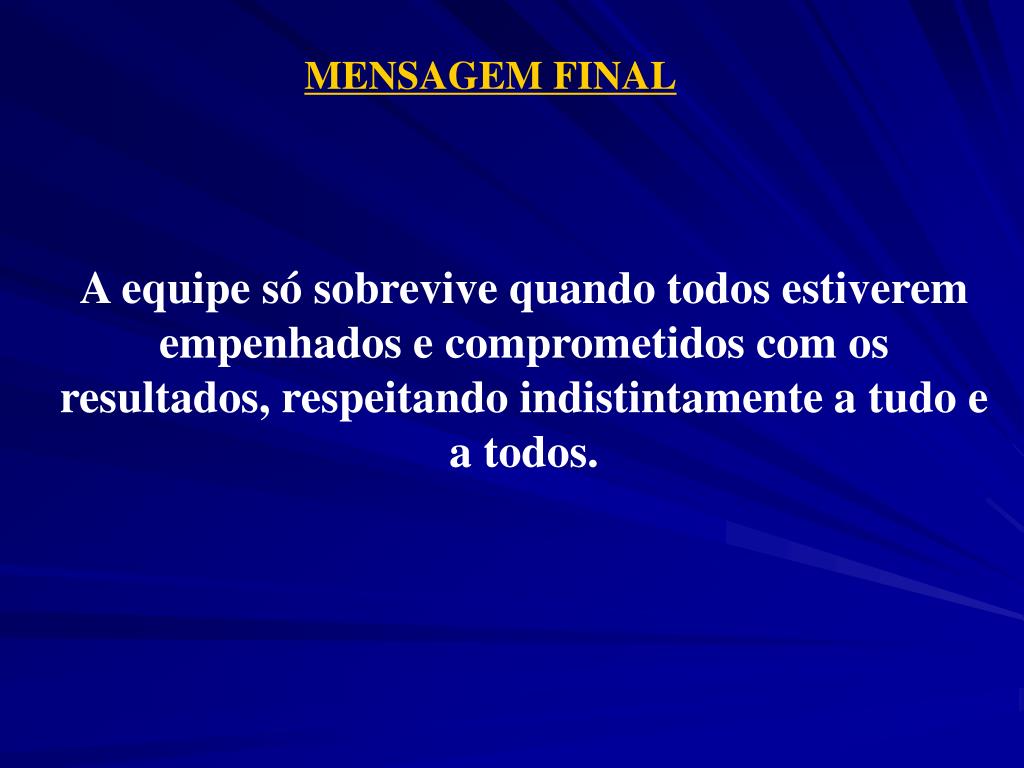 MENSAGEM FINAL

A equipe só sobrevive quando todos estiverem empenhados e comprometidos com os resultados, respeitando indistintamente a tudo e a todos.